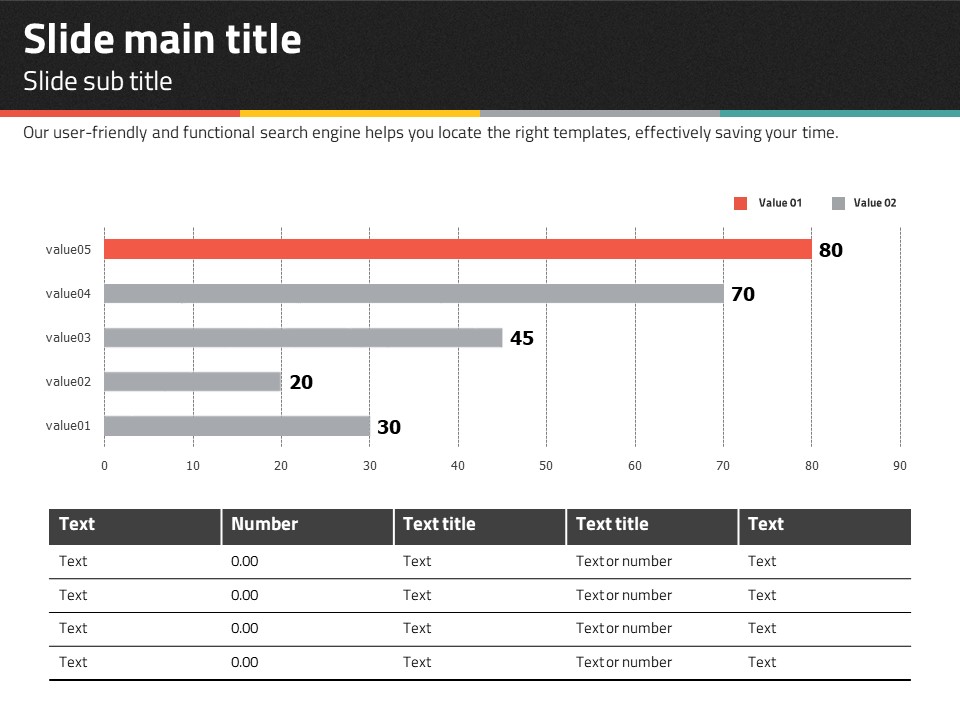 Slide main title
Slide sub title

Our user-friendly and functional search engine helps you locate the right templates, effectively saving your time.

Value 01 Value 02

value05 80
value04 70
value03 45
value02 20
value01 30

0 10 20 30 40 50 60 70 80 90

| Text | Number | Text title | Text title | Text |
|---|---|---|---|---|
| Text | 0.00 | Text | Text or number | Text |
| Text | 0.00 | Text | Text or number | Text |
| Text | 0.00 | Text | Text or number | Text |
| Text | 0.00 | Text | Text or number | Text |